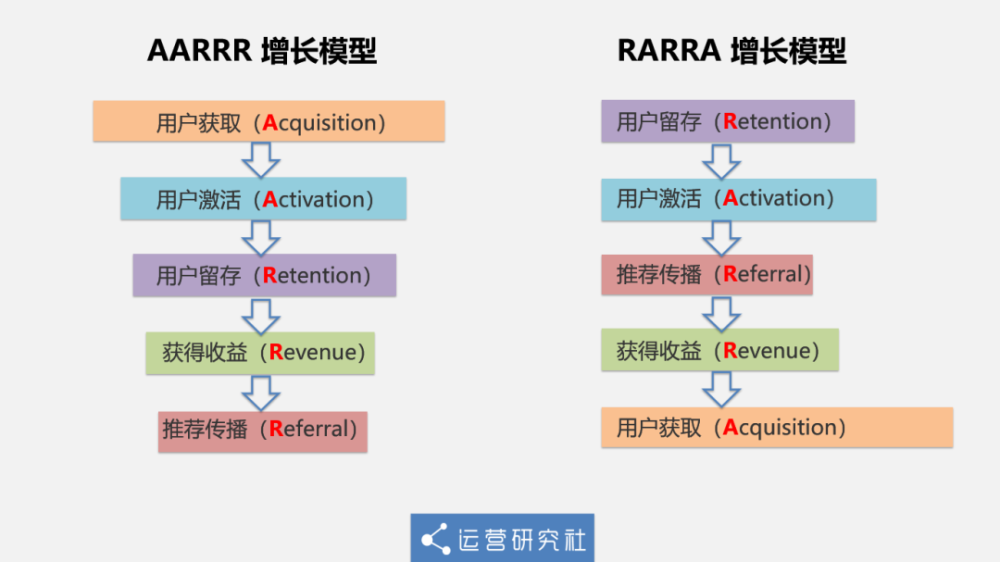 AARRR 增长模型

用户获取（Acquisition）

用户激活（Activation）

用户留存（Retention）

获得收益（Revenue）

推荐传播（Referral）

RARRA 增长模型

用户留存（Retention）

用户激活（Activation）

推荐传播（Referral）

获得收益（Revenue）

用户获取（Acquisition）

运营研究社